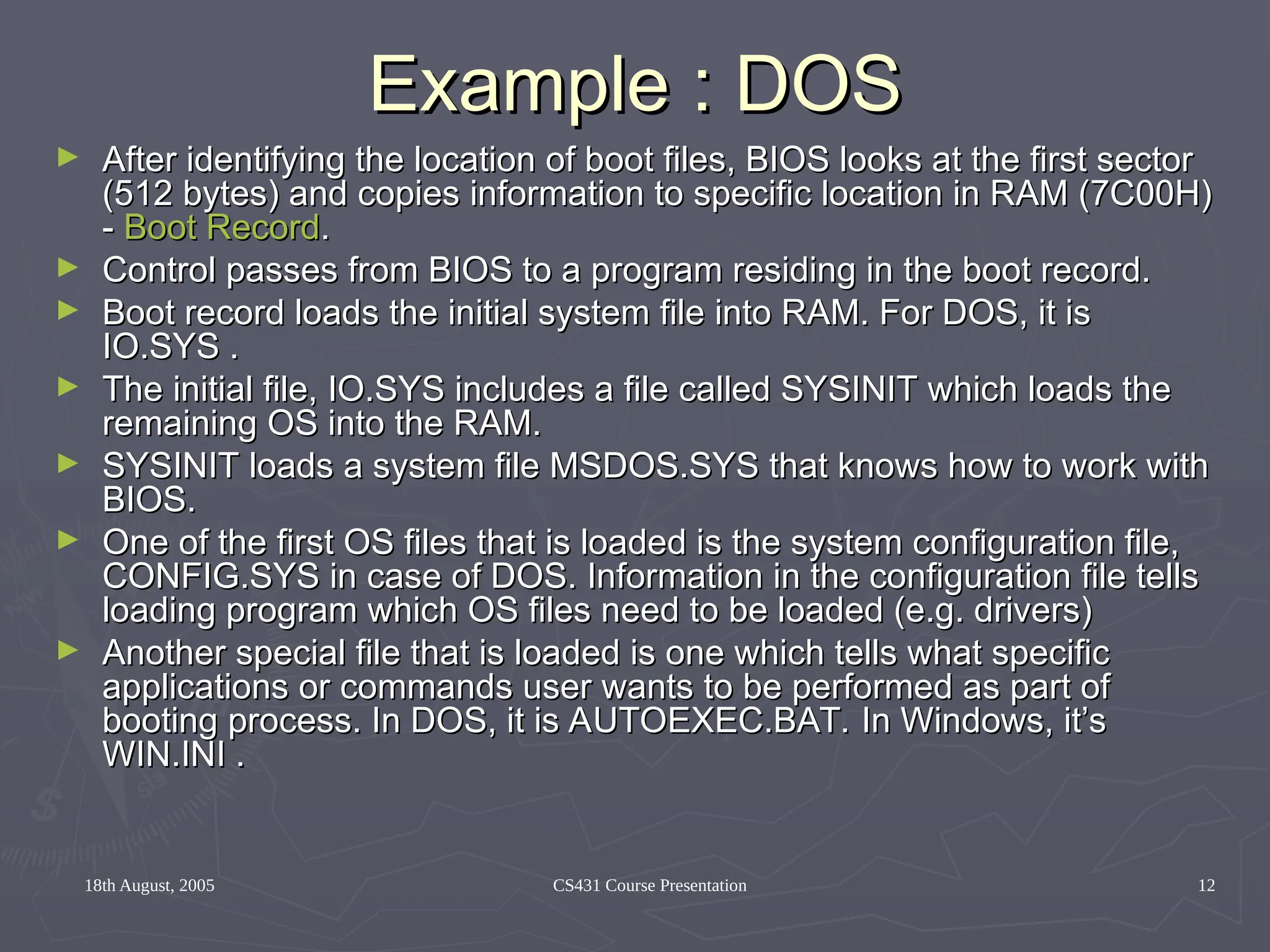 Example : DOS

► After identifying the location of boot files, BIOS looks at the first sector (512 bytes) and copies information to specific location in RAM (7C00H) - Boot Record.

► Control passes from BIOS to a program residing in the boot record.

► Boot record loads the initial system file into RAM. For DOS, it is IO.SYS .

► The initial file, IO.SYS includes a file called SYSINIT which loads the remaining OS into the RAM.

► SYSINIT loads a system file MSDOS.SYS that knows how to work with BIOS.

► One of the first OS files that is loaded is the system configuration file, CONFIG.SYS in case of DOS. Information in the configuration file tells loading program which OS files need to be loaded (e.g. drivers)

► Another special file that is loaded is one which tells what specific applications or commands user wants to be performed as part of booting process. In DOS, it is AUTOEXEC.BAT. In Windows, it's WIN.INI .

18th August, 2005 CS431 Course Presentation 12